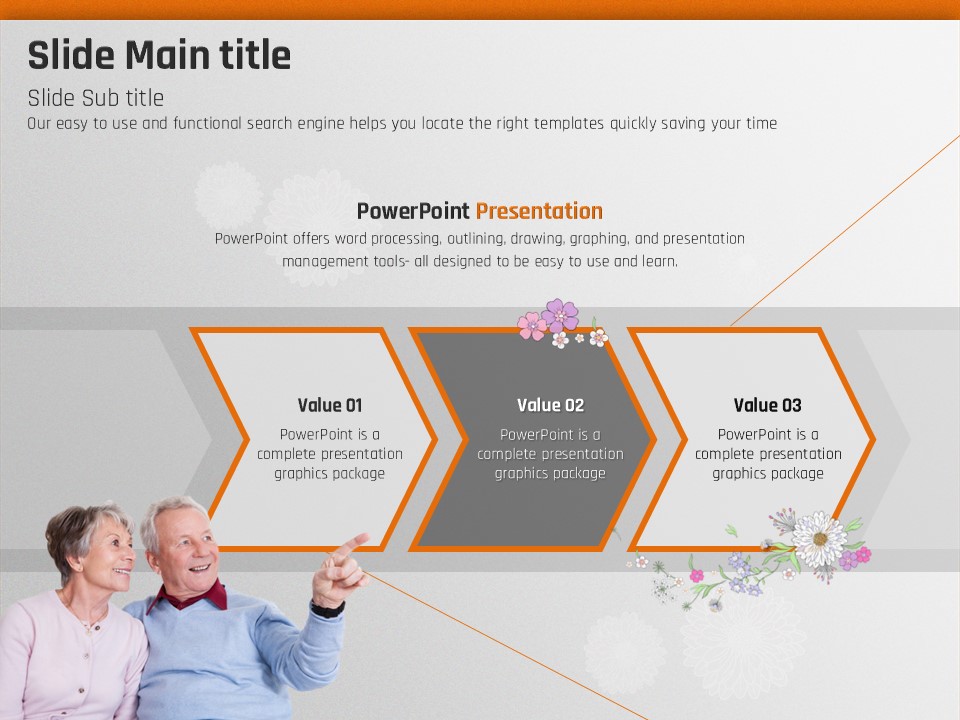 Slide Main title

Slide Sub title

Our easy to use and functional search engine helps you locate the right templates quickly saving your time

PowerPoint Presentation

PowerPoint offers word processing, outlining, drawing, graphing, and presentation management tools- all designed to be easy to use and learn.

Value 01

PowerPoint is a complete presentation graphics package

Value 02

PowerPoint is a complete presentation graphics package

Value 03

PowerPoint is a complete presentation graphics package